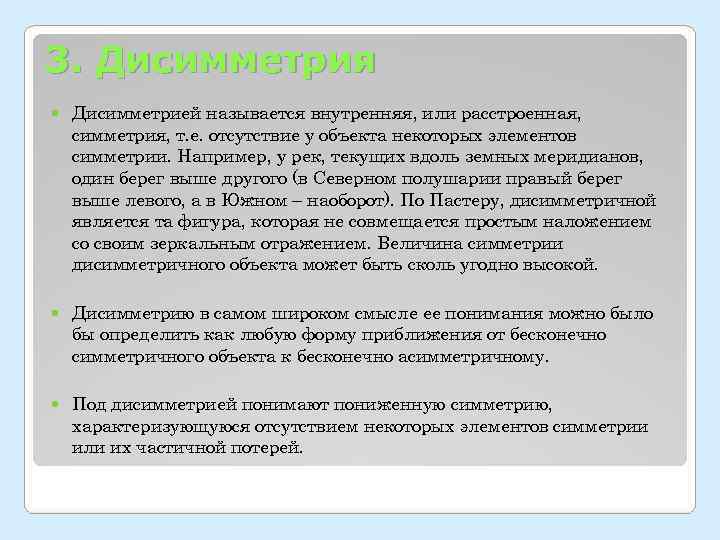 3. Дисимметрия

Дисимметрией называется внутренняя, или расстроенная, симметрия, т.е. отсутствие у объекта некоторых элементов симметрии. Например, у рек, текущих вдоль земных меридианов, один берег выше другого (в Северном полушарии правый берег выше левого, а в Южном – наоборот). По Пастеру, дисимметричной является та фигура, которая не совмещается простым наложением со своим зеркальным отражением. Величина симметрии дисимметричного объекта может быть сколь угодно высокой.

Дисимметрию в самом широком смысле ее понимания можно было бы определить как любую форму приближения от бесконечно симметричного объекта к бесконечно асимметричному.

Под дисимметрией понимают пониженную симметрию, характеризующуюся отсутствием некоторых элементов симметрии или их частичной потерей.